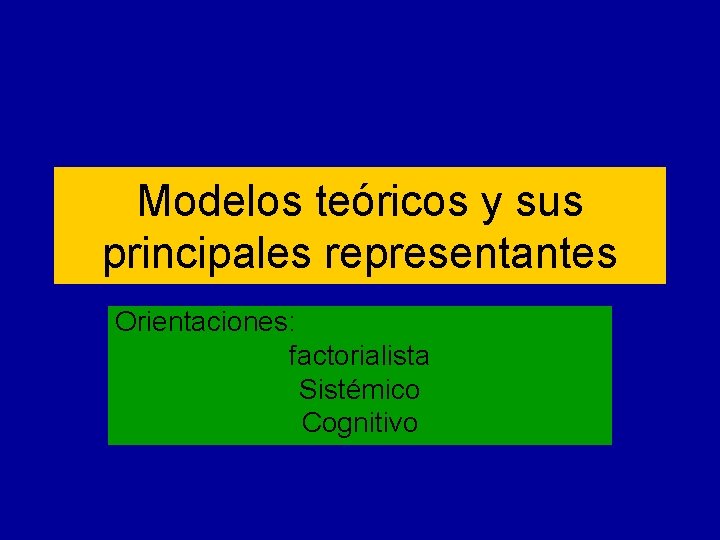 Modelos teóricos y sus principales representantes

Orientaciones:
factorialista
Sistémico
Cognitivo